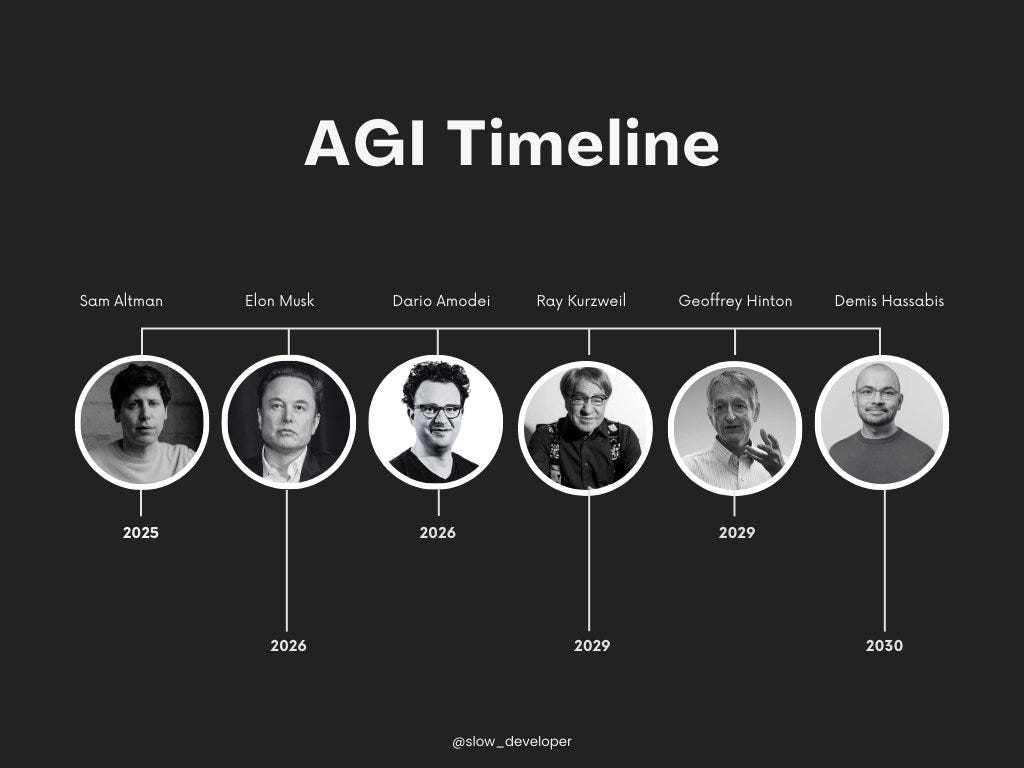 AGI Timeline

Sam Altman
Elon Musk
Dario Amodei
Ray Kurzweil
Geoffrey Hinton
Demis Hassabis

2025
2026
2026
2029
2029
2030

@slow_developer